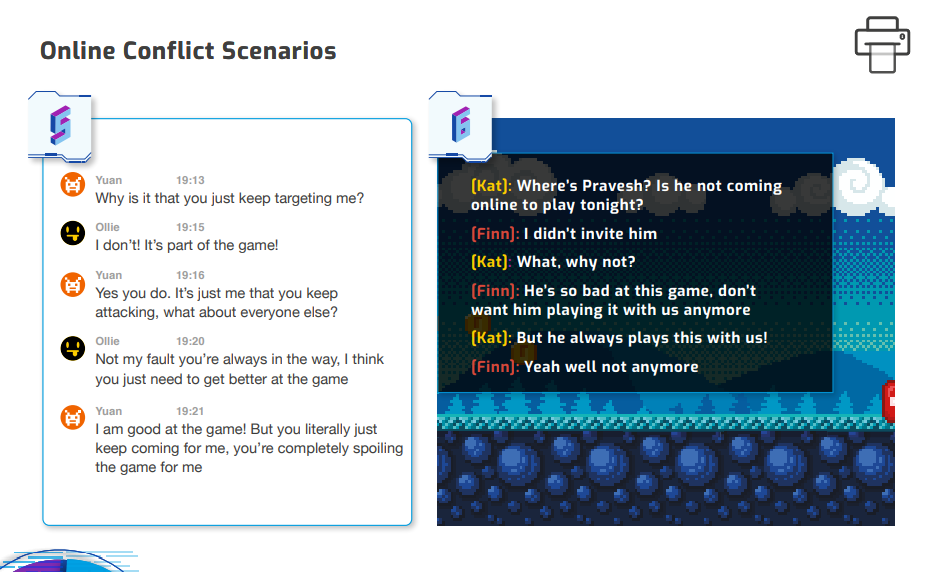 Online Conflict Scenarios

5

Yuan 19:13
Why is it that you just keep targeting me?

Ollie 19:15
I don't! It's part of the game!

Yuan 19:16
Yes you do. It's just me that you keep attacking, what about everyone else?

Ollie 19:20
Not my fault you're always in the way, I think you just need to get better at the game

Yuan 19:21
I am good at the game! But you literally just keep coming for me, you're completely spoiling the game for me

6

[Kat]: Where's Pravesh? Is he not coming online to play tonight?

[Finn]: I didn't invite him

[Kat]: What, why not?

[Finn]: He's so bad at this game, don't want him playing it with us anymore

[Kat]: But he always plays this with us!

[Finn]: Yeah well not anymore